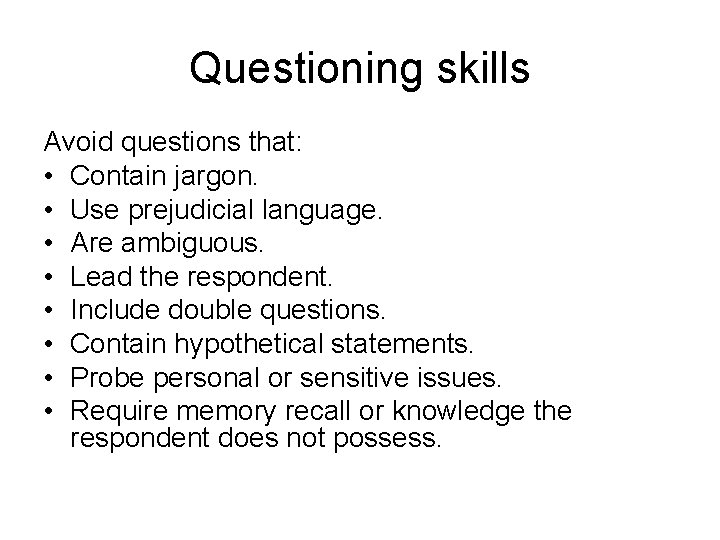 Questioning skills

Avoid questions that:
• Contain jargon.
• Use prejudicial language.
• Are ambiguous.
• Lead the respondent.
• Include double questions.
• Contain hypothetical statements.
• Probe personal or sensitive issues.
• Require memory recall or knowledge the respondent does not possess.